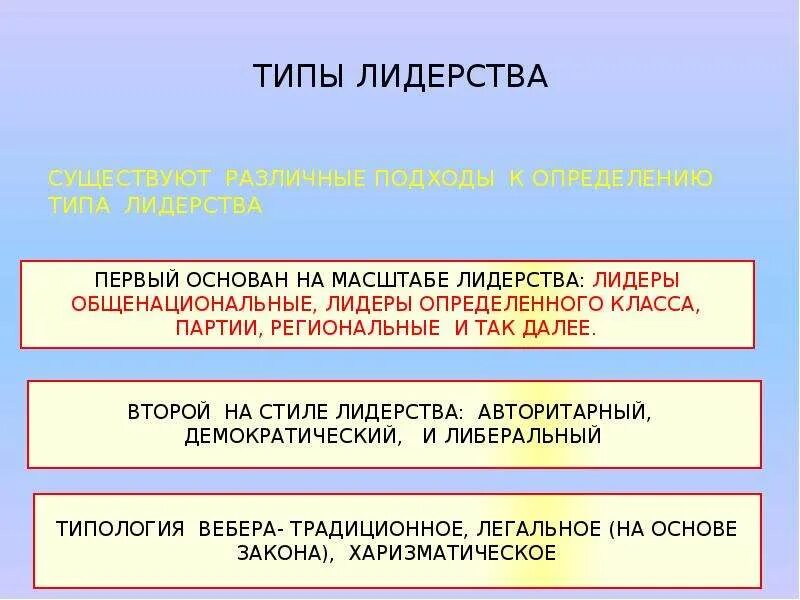 ТИПЫ ЛИДЕРСТВА

СУЩЕСТВУЮТ РАЗЛИЧНЫЕ ПОДХОДЫ К ОПРЕДЕЛЕНИЮ ТИПА ЛИДЕРСТВА

ПЕРВЫЙ ОСНОВАН НА МАСШТАБЕ ЛИДЕРСТВА: ЛИДЕРЫ ОБЩЕНАЦИОНАЛЬНЫЕ, ЛИДЕРЫ ОПРЕДЕЛЕННОГО КЛАССА, ПАРТИИ, РЕГИОНАЛЬНЫЕ И ТАК ДАЛЕЕ.

ВТОРОЙ НА СТИЛЕ ЛИДЕРСТВА: АВТОРИТАРНЫЙ, ДЕМОКРАТИЧЕСКИЙ, И ЛИБЕРАЛЬНЫЙ

ТИПОЛОГИЯ ВЕБЕРА- ТРАДИЦИОННОЕ, ЛЕГАЛЬНОЕ (НА ОСНОВЕ ЗАКОНА), ХАРИЗМАТИЧЕСКОЕ